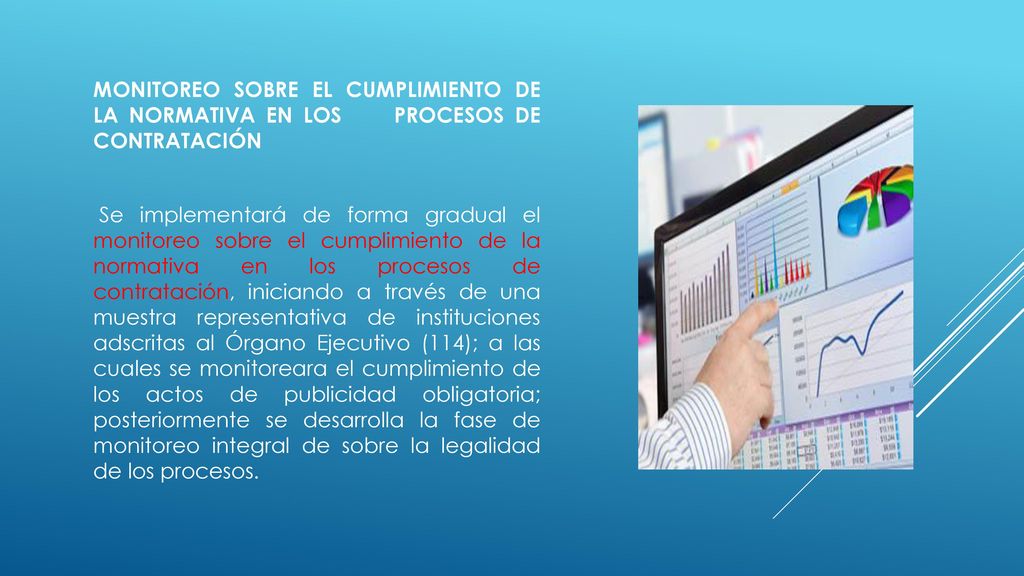 MONITOREO SOBRE EL CUMPLIMIENTO DE LA NORMATIVA EN LOS PROCESOS DE CONTRATACIÓN

Se implementará de forma gradual el monitoreo sobre el cumplimiento de la normativa en los procesos de contratación, iniciando a través de una muestra representativa de instituciones adscritas al Órgano Ejecutivo (114); a las cuales se monitoreara el cumplimiento de los actos de publicidad obligatoria; posteriormente se desarrolla la fase de monitoreo integral de sobre la legalidad de los procesos.